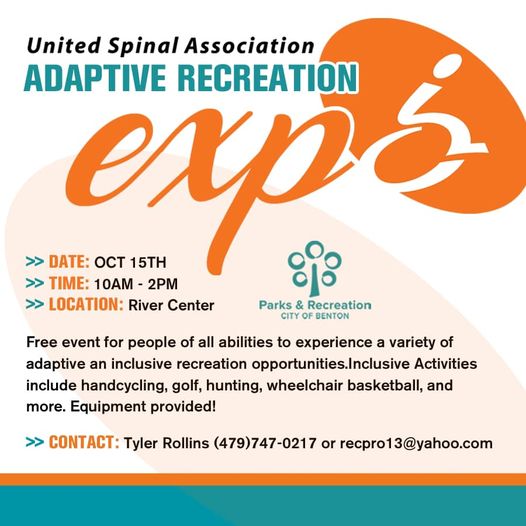 United Spinal Association
ADAPTIVE RECREATION
expo

>> DATE: OCT 15TH
>> TIME: 10AM - 2PM
>> LOCATION: River Center

Parks & Recreation
CITY OF BENTON

Free event for people of all abilities to experience a variety of adaptive an inclusive recreation opportunities.Inclusive Activities include handcycling, golf, hunting, wheelchair basketball, and more. Equipment provided!

>> CONTACT: Tyler Rollins (479)747-0217 or recpro13@yahoo.com